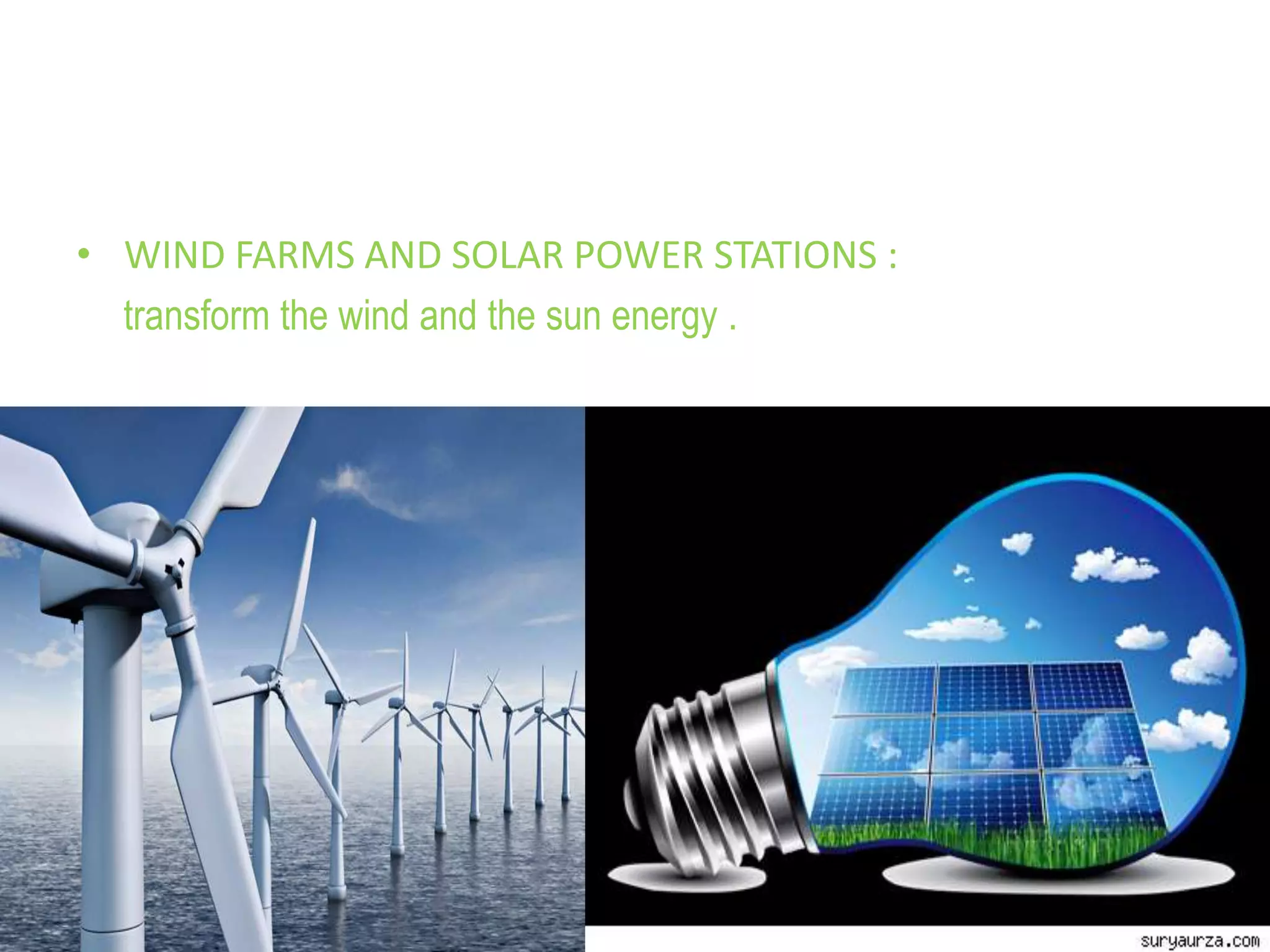 • WIND FARMS AND SOLAR POWER STATIONS : transform the wind and the sun energy .

suryaurza.com